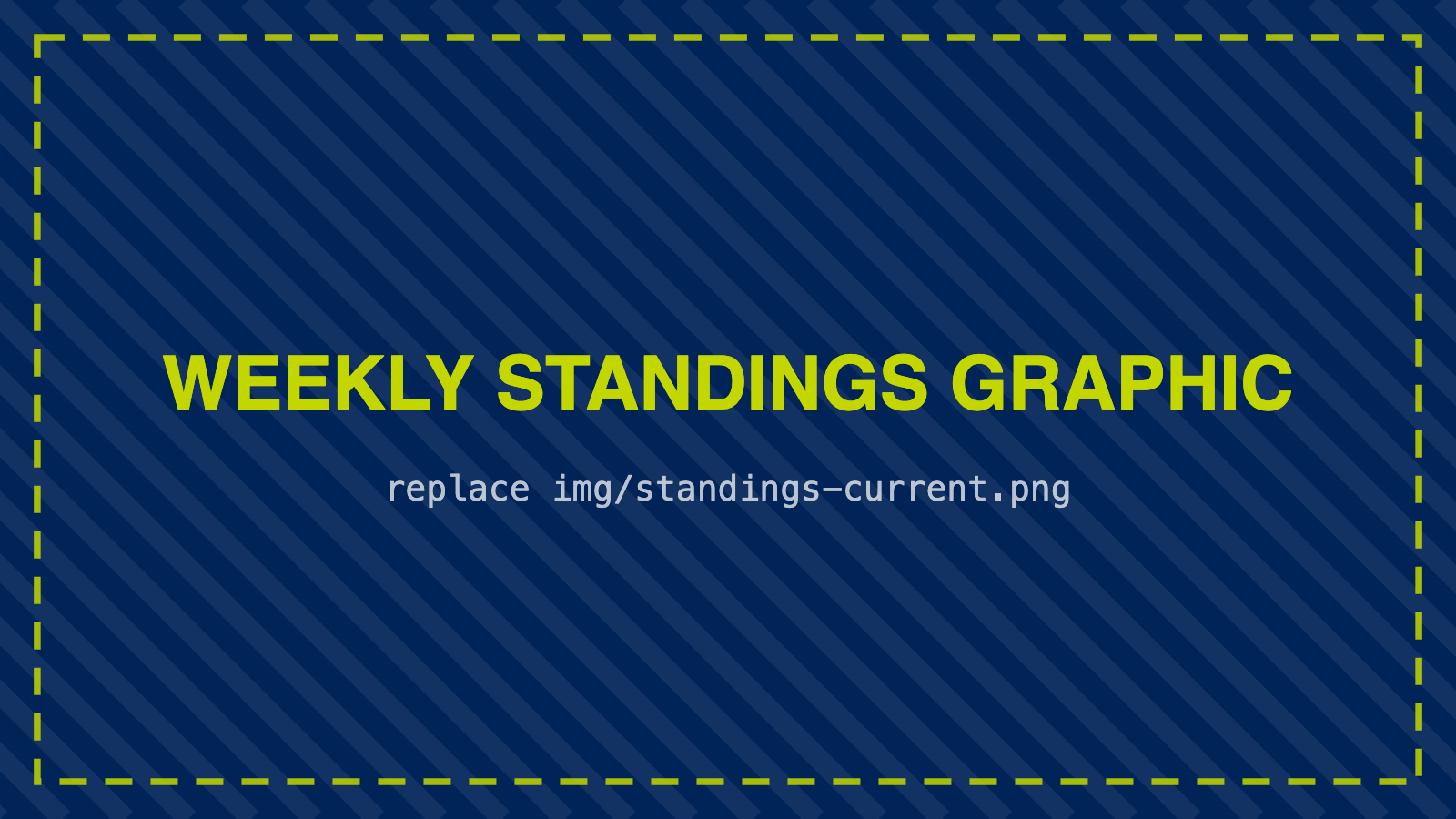 WEEKLY STANDINGS GRAPHIC

replace img/standings-current.png